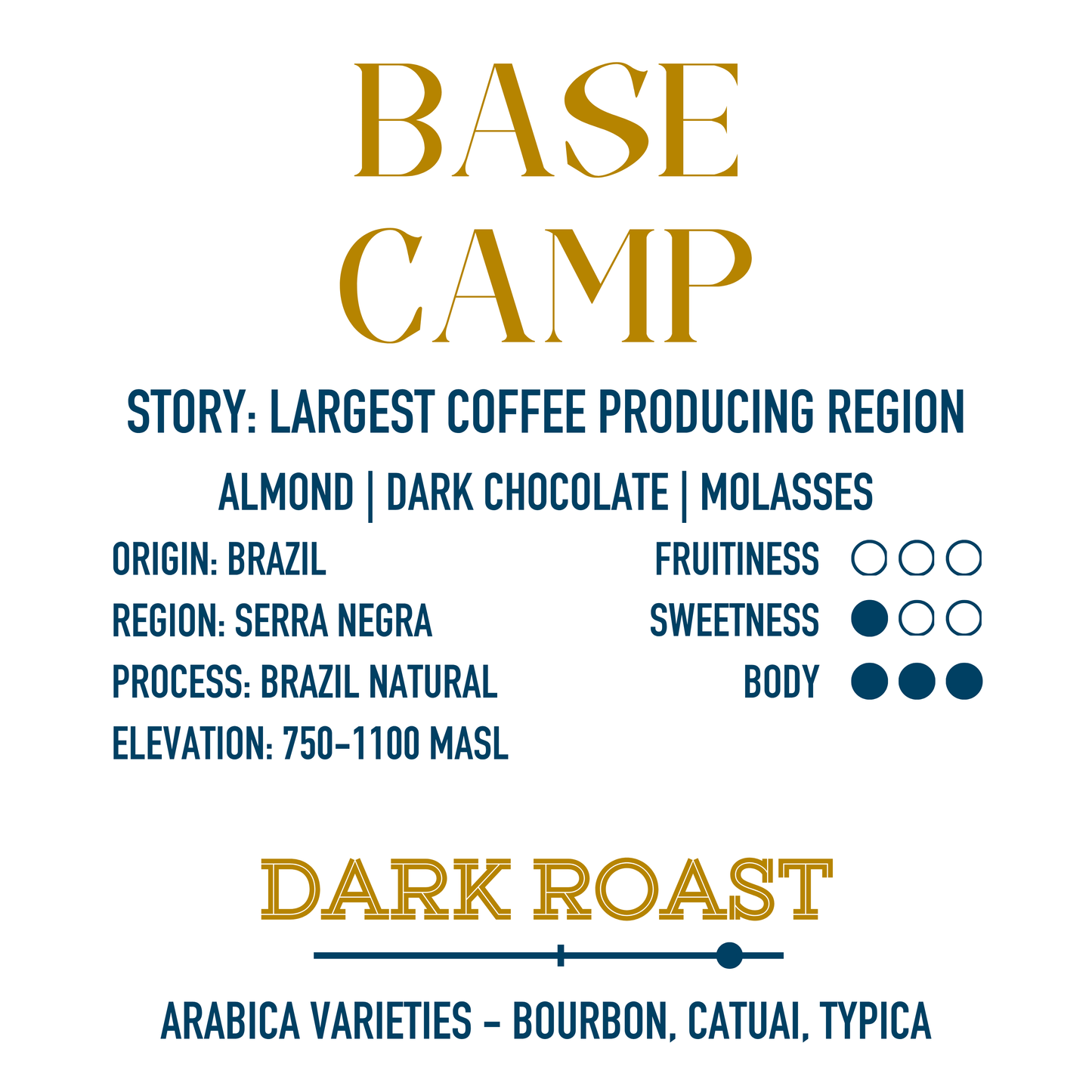 BASE CAMP

STORY: LARGEST COFFEE PRODUCING REGION

ALMOND | DARK CHOCOLATE | MOLASSES

ORIGIN: BRAZIL
REGION: SERRA NEGRA
PROCESS: BRAZIL NATURAL
ELEVATION: 750-1100 MASL

FRUITINESS
SWEETNESS
BODY

DARK ROAST

ARABICA VARIETIES - BOURBON, CATUAI, TYPICA